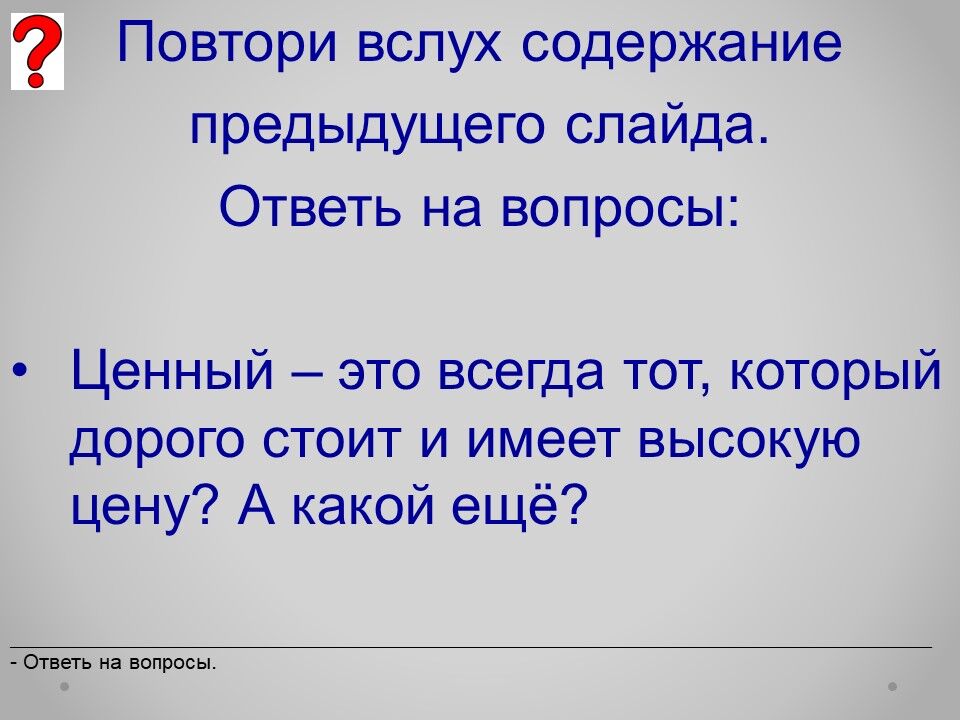 ?

Повтори вслух содержание предыдущего слайда.
Ответь на вопросы:

• Ценный – это всегда тот, который дорого стоит и имеет высокую цену? А какой ещё?

- Ответь на вопросы.